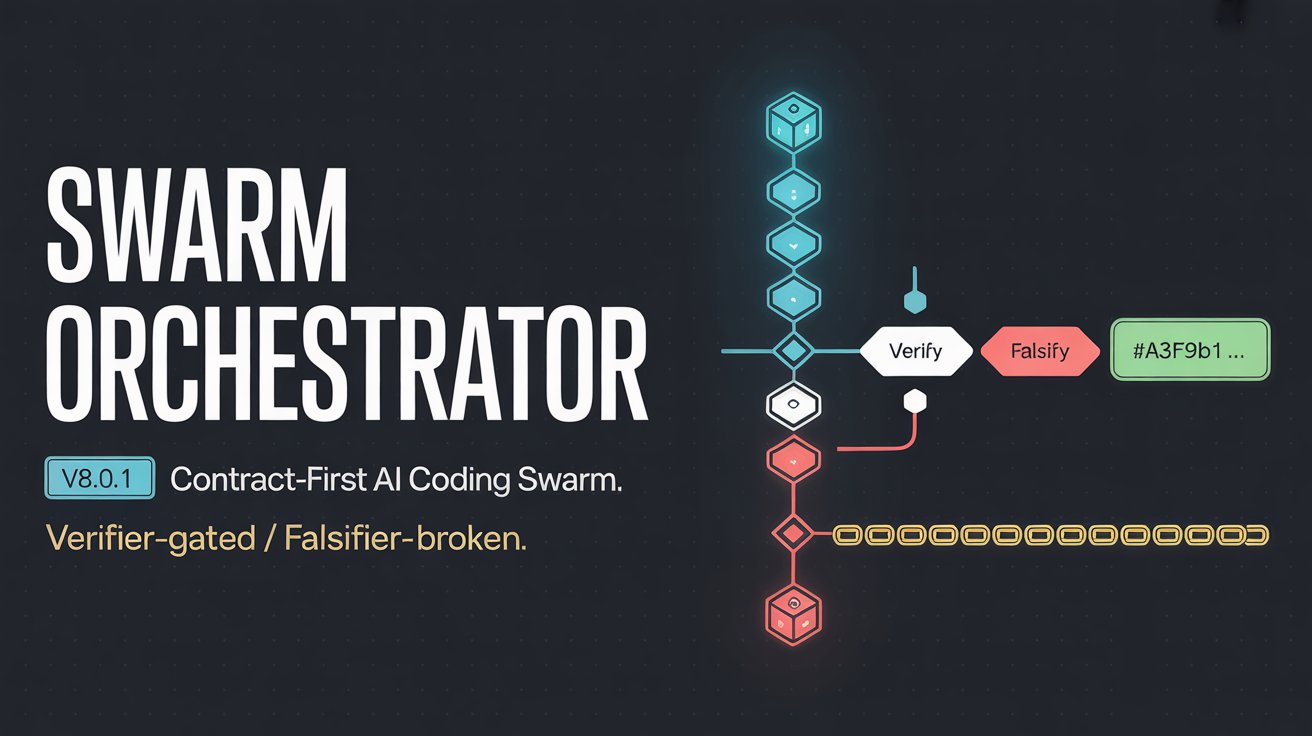 SWARM ORCHESTRATOR

V8.0.1 Contract-First AI Coding Swarm.

Verifier-gated / Falsifier-broken.

Verify

Falsify

#A3F9b1 ...